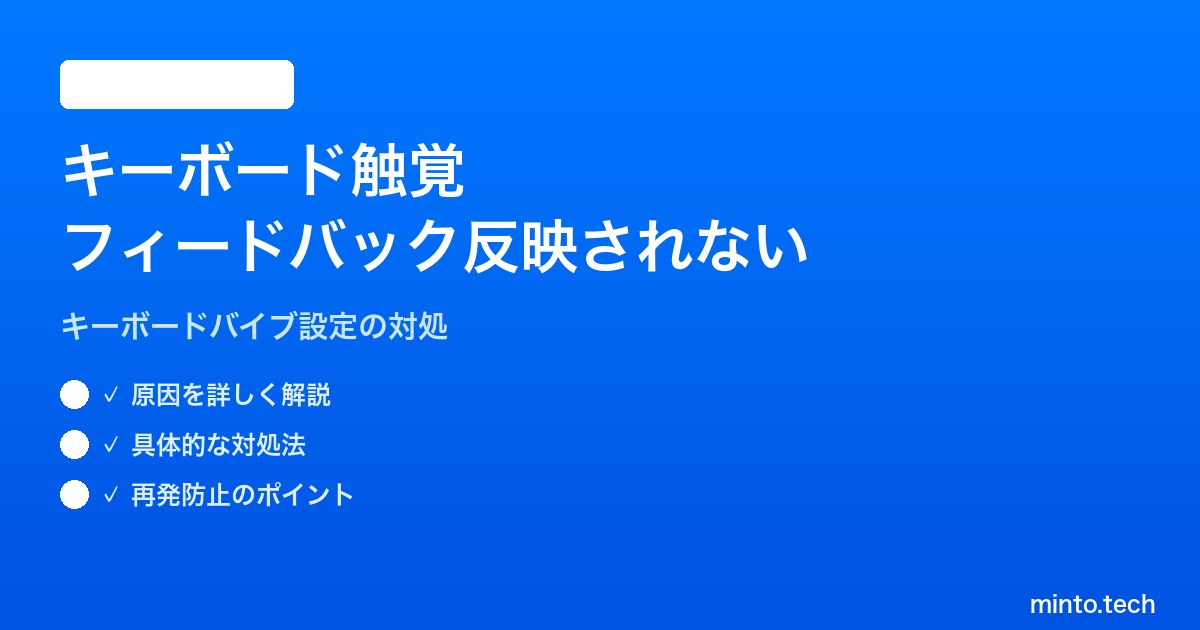 キーボード触覚
フィードバック反映されない

キーボードバイブ設定の対処

✓ 原因を詳しく解説

✓ 具体的な対処法

✓ 再発防止のポイント

minto.tech